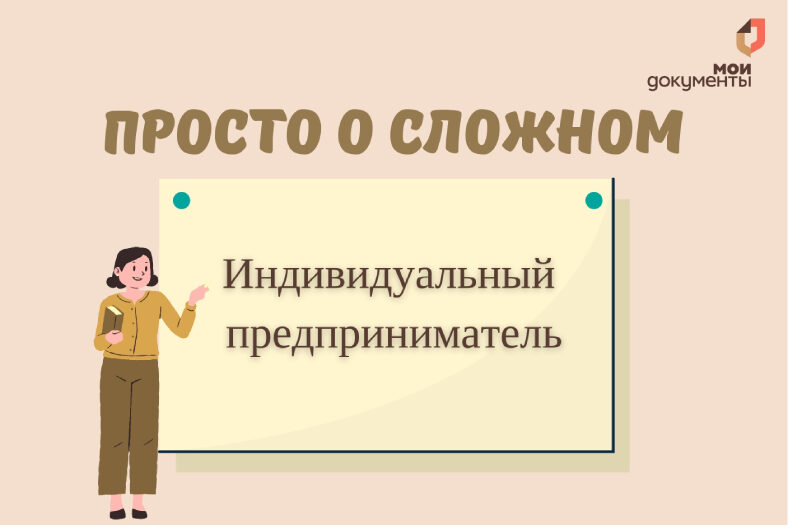 мои документы

ПРОСТО О СЛОЖНОМ

Индивидуальный предприниматель